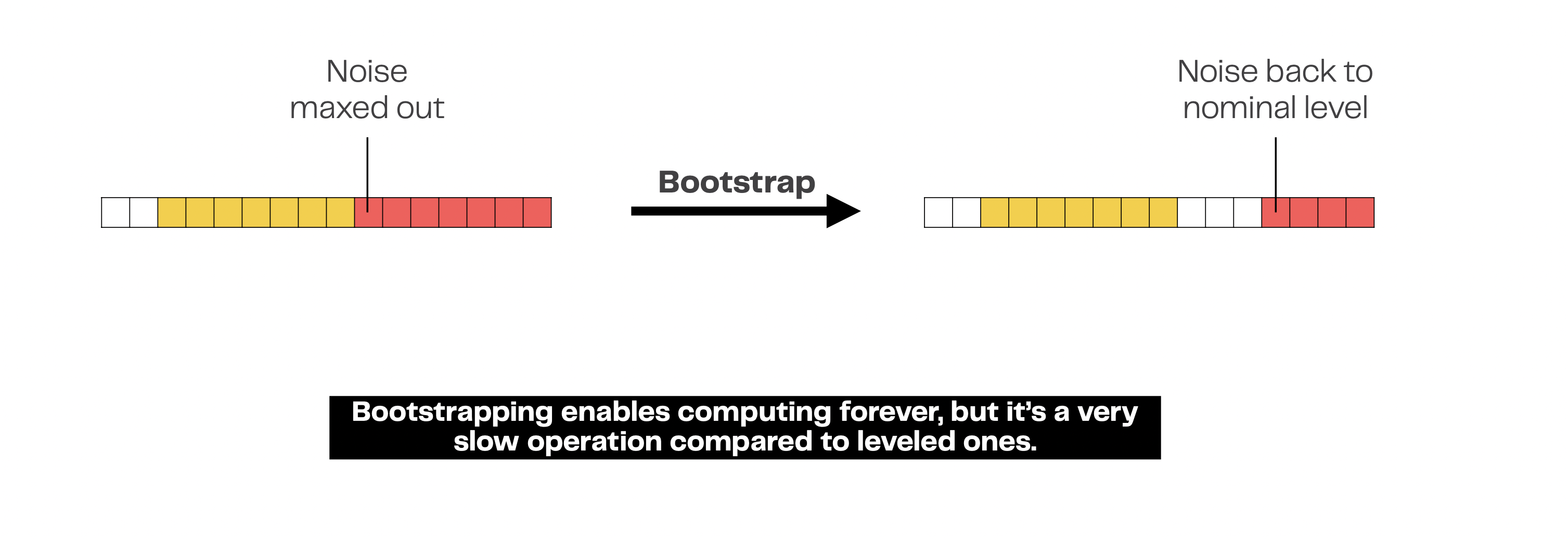 Noise maxed out

Bootstrap

Noise back to nominal level

Bootstrapping enables computing forever, but it's a very slow operation compared to leveled ones.